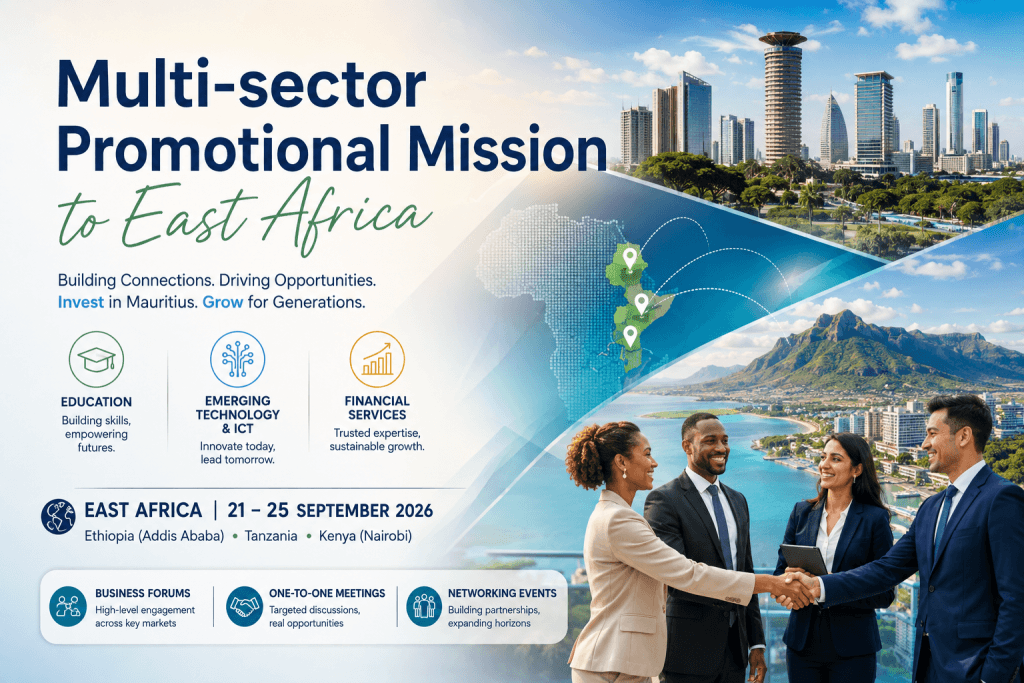 Multi-sector Promotional Mission
to East Africa

Building Connections. Driving Opportunities.
Invest in Mauritius. Grow for Generations.

EDUCATION
Building skills, empowering futures.

EMERGING TECHNOLOGY & ICT
Innovate today, lead tomorrow.

FINANCIAL SERVICES
Trusted expertise, sustainable growth.

EAST AFRICA | 21 – 25 SEPTEMBER 2026
Ethiopia (Addis Ababa) • Tanzania • Kenya (Nairobi)

BUSINESS FORUMS
High-level engagement across key markets

ONE-TO-ONE MEETINGS
Targeted discussions, real opportunities

NETWORKING EVENTS
Building partnerships, expanding horizons